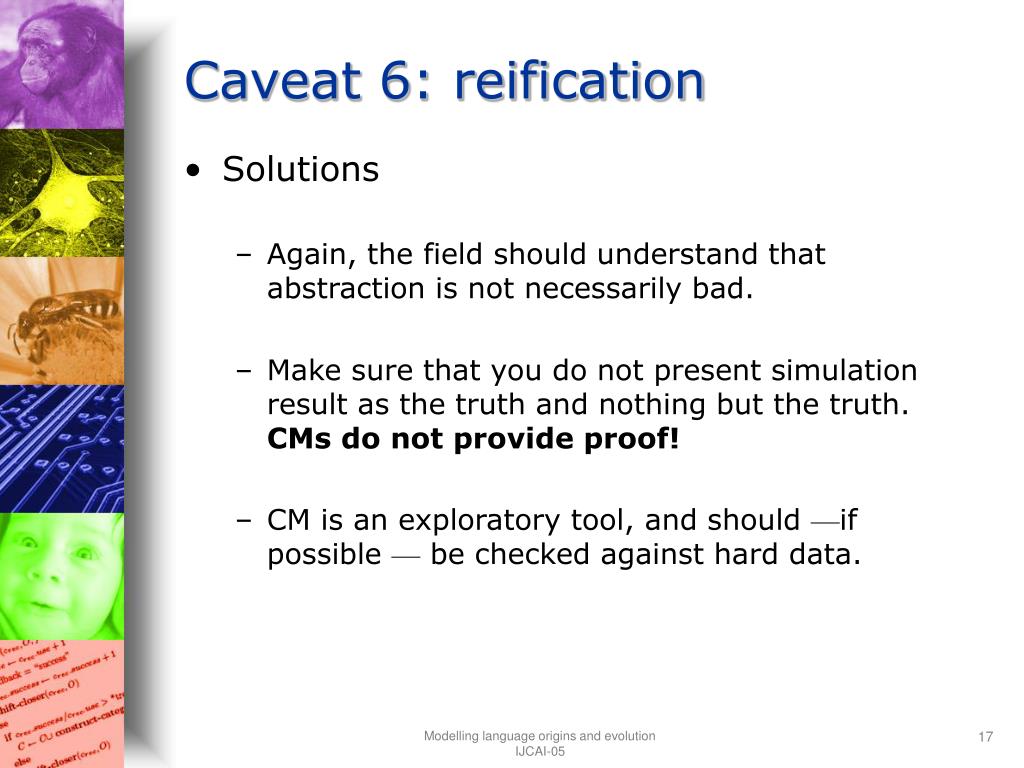 Caveat 6: reification

• Solutions

– Again, the field should understand that abstraction is not necessarily bad.

– Make sure that you do not present simulation result as the truth and nothing but the truth. **CMs do not provide proof!**

– CM is an exploratory tool, and should —if possible — be checked against hard data.

Modelling language origins and evolution
IJCAI-05

17